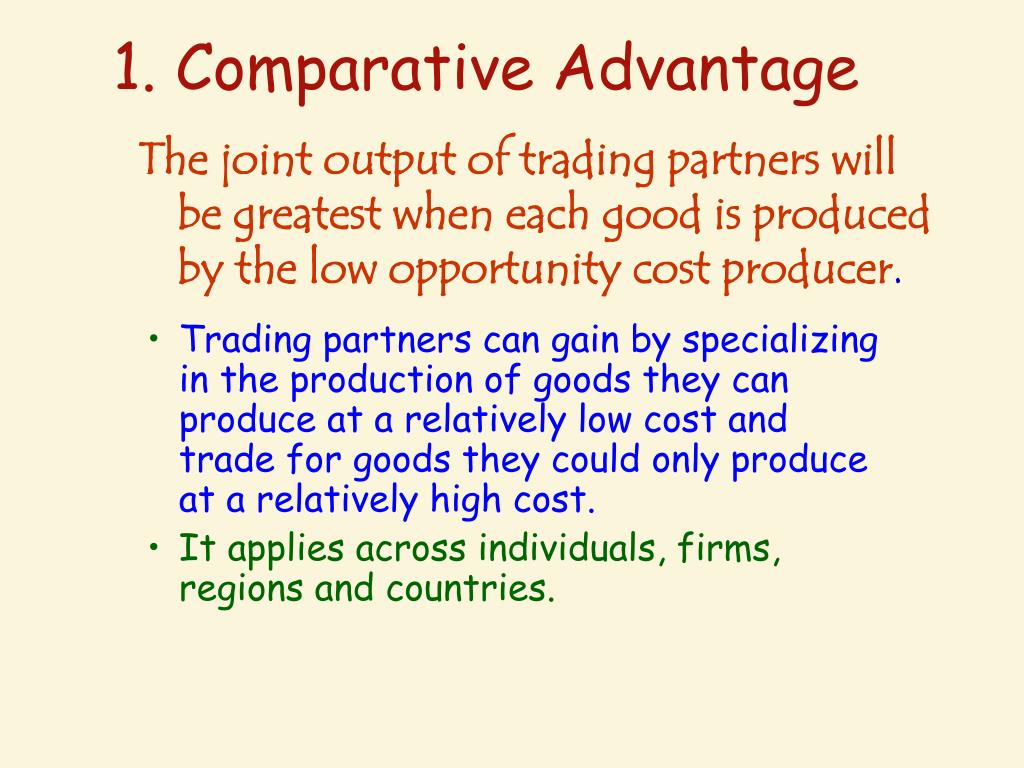 1. Comparative Advantage

The joint output of trading partners will be greatest when each good is produced by the low opportunity cost producer.

• Trading partners can gain by specializing in the production of goods they can produce at a relatively low cost and trade for goods they could only produce at a relatively high cost.
• It applies across individuals, firms, regions and countries.